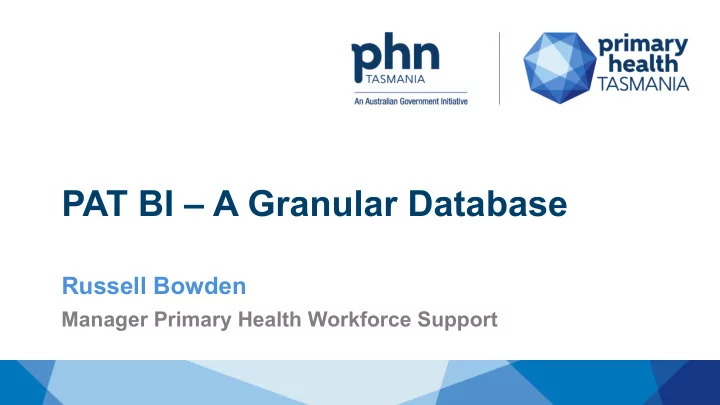 phn
TASMANIA
An Australian Government Initiative

primary
health
TASMANIA

PAT BI – A Granular Database

Russell Bowden

Manager Primary Health Workforce Support